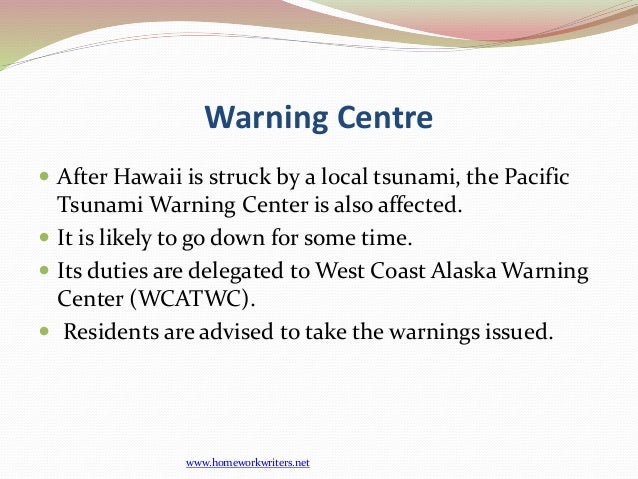 Warning Centre

- After Hawaii is struck by a local tsunami, the Pacific Tsunami Warning Center is also affected.
- It is likely to go down for some time.
- Its duties are delegated to West Coast Alaska Warning Center (WCATWC).
- Residents are advised to take the warnings issued.

www.homeworkwriters.net